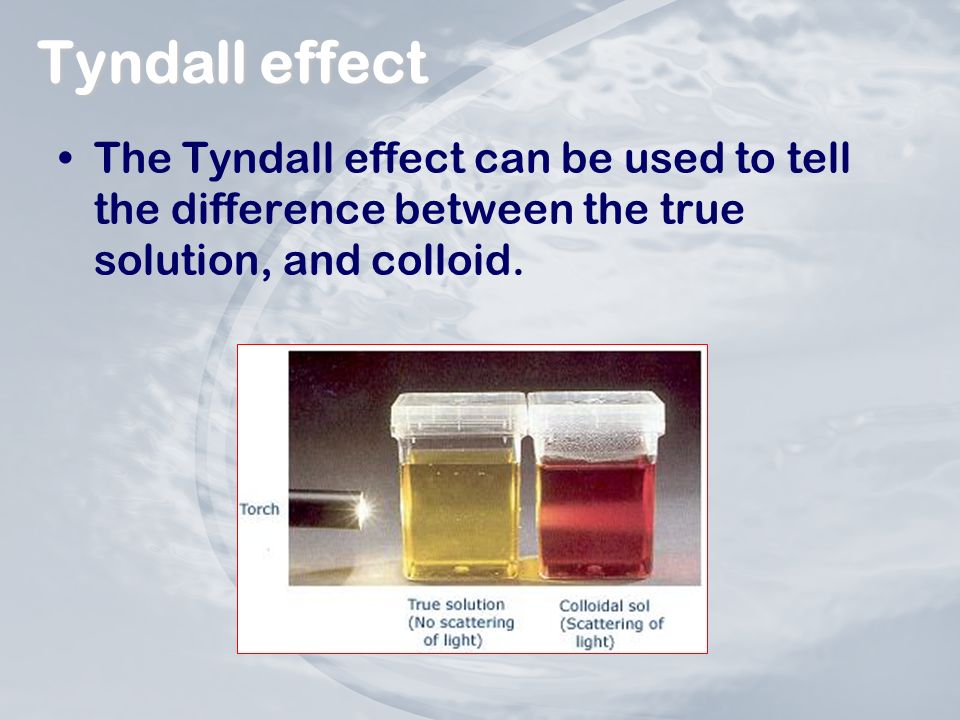 Tyndall effect

• The Tyndall effect can be used to tell the difference between the true solution, and colloid.

Torch

True solution (No scattering of light)

Colloidal sol (Scattering of light)